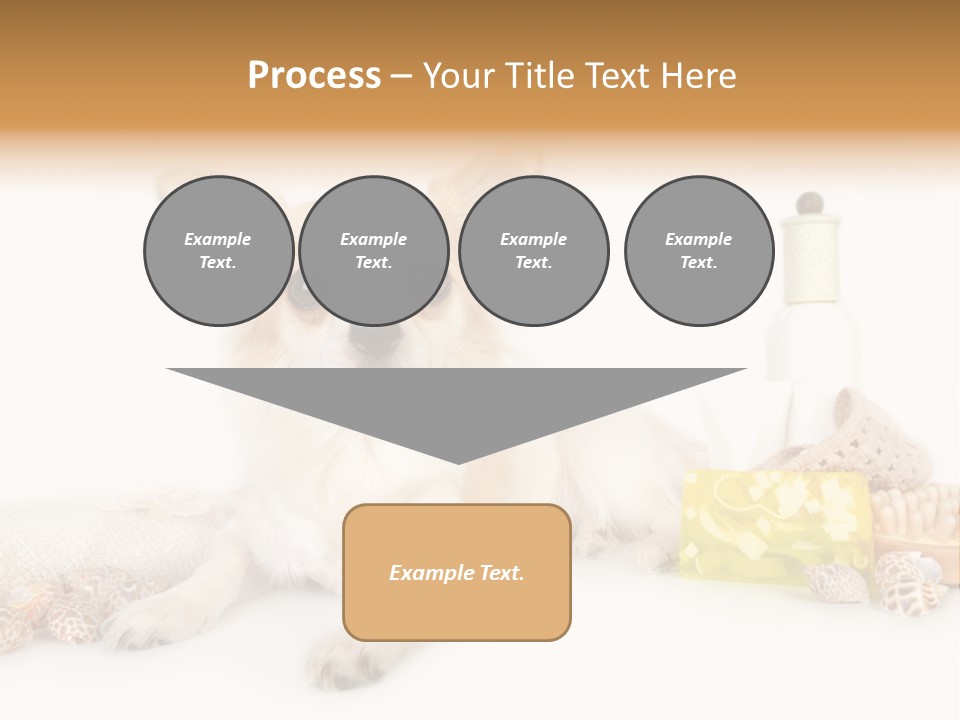 Process – Your Title Text Here

Example Text.

Example Text.

Example Text.

Example Text.

Example Text.